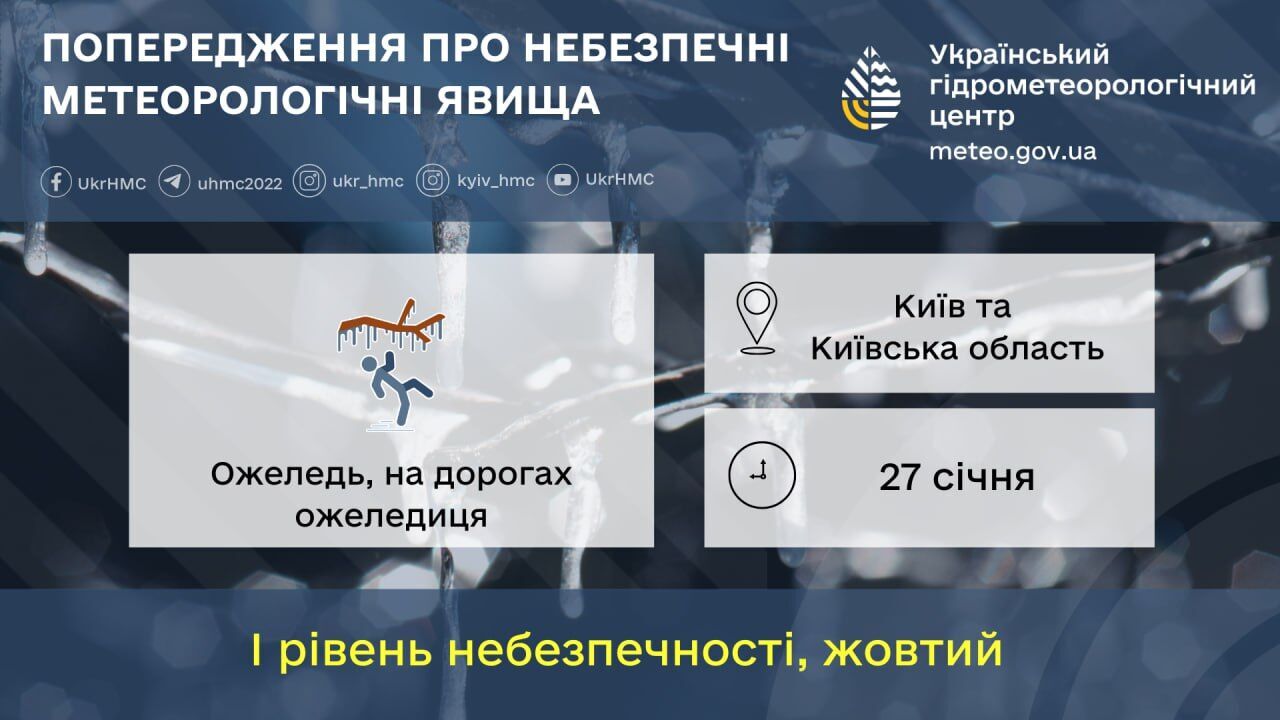 ПОПЕРЕДЖЕННЯ ПРО НЕБЕЗПЕЧНІ МЕТЕОРОЛОГІЧНІ ЯВИЩА

Український гідрометеорологічний центр
meteo.gov.ua

UkrHMC uhmc2022 ukr_hmc kyiv_hmc UkrHMC

Ожеледь, на дорогах ожеледиця

Київ та Київська область

27 січня

І рівень небезпечності, жовтий